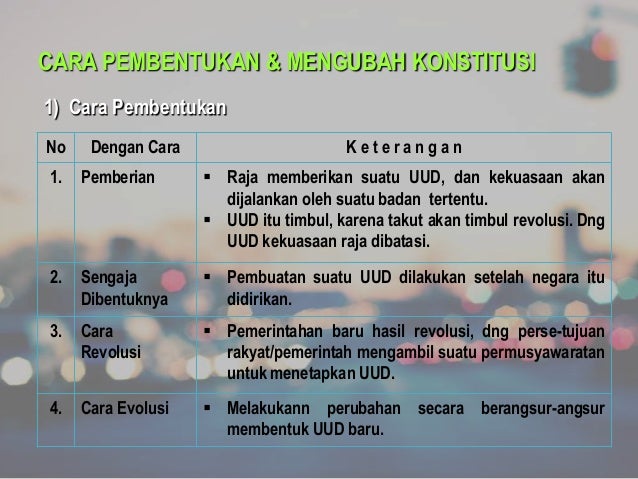 CARA PEMBENTUKAN & MENGUBAH KONSTITUSI

1) Cara Pembentukan

| No | Dengan Cara | K e t e r a n g a n |
|---|---|---|
| 1. | Pemberian | ▪ Raja memberikan suatu UUD, dan kekuasaan akan dijalankan oleh suatu badan tertentu. ▪ UUD itu timbul, karena takut akan timbul revolusi. Dng UUD kekuasaan raja dibatasi. |
| 2. | Sengaja Dibentuknya | ▪ Pembuatan suatu UUD dilakukan setelah negara itu didirikan. |
| 3. | Cara Revolusi | ▪ Pemerintahan baru hasil revolusi, dng perse-tujuan rakyat/pemerintah mengambil suatu permusyawaratan untuk menetapkan UUD. |
| 4. | Cara Evolusi | ▪ Melakukann perubahan secara berangsur-angsur membentuk UUD baru. |